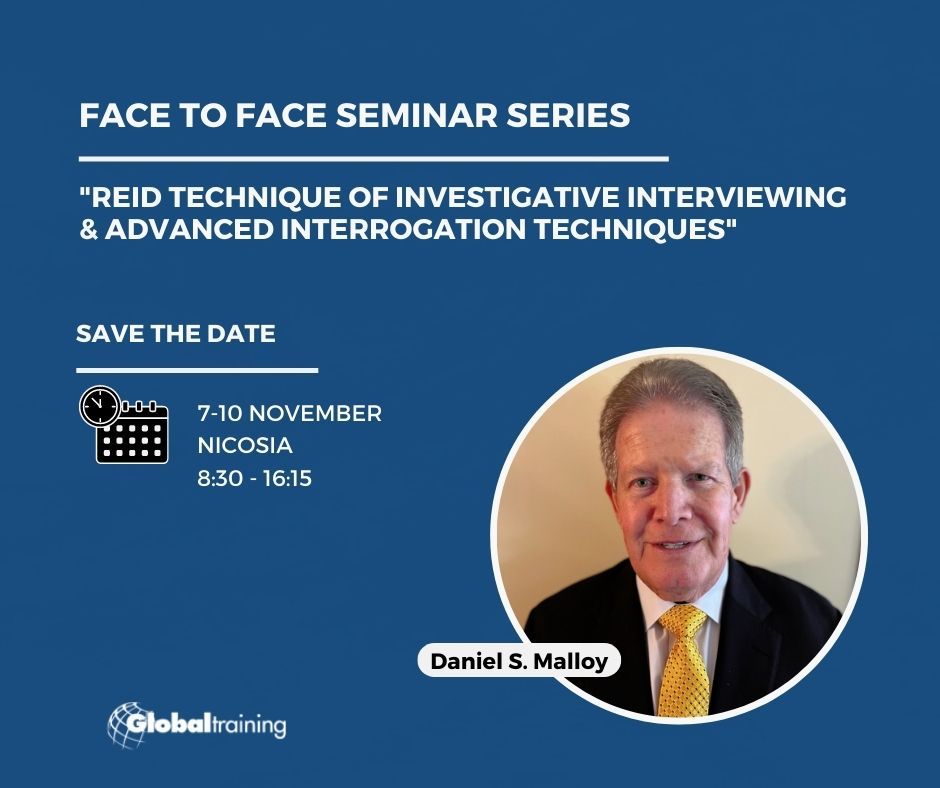 FACE TO FACE SEMINAR SERIES

"REID TECHNIQUE OF INVESTIGATIVE INTERVIEWING & ADVANCED INTERROGATION TECHNIQUES"

SAVE THE DATE

7-10 NOVEMBER
NICOSIA
8:30 - 16:15

Daniel S. Malloy

Globaltraining